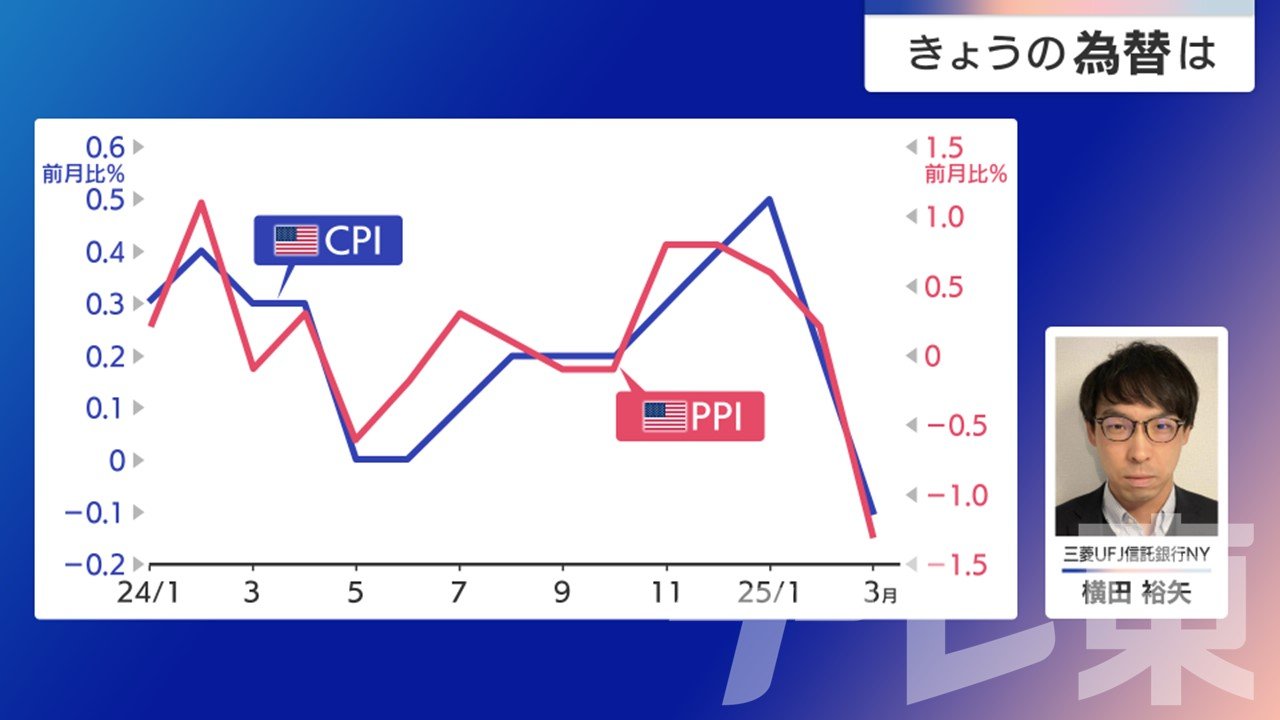 きょうの為替は

0.6
前月比%
0.5
0.4
0.3
0.2
0.1
0
−0.1
−0.2

1.5
前月比%
1.0
0.5
0
−0.5
−1.0
−1.5

CPI
PPI

24/1 3 5 7 9 11 25/1 3月

三菱UFJ信託銀行NY
横田 裕矢

テレ東